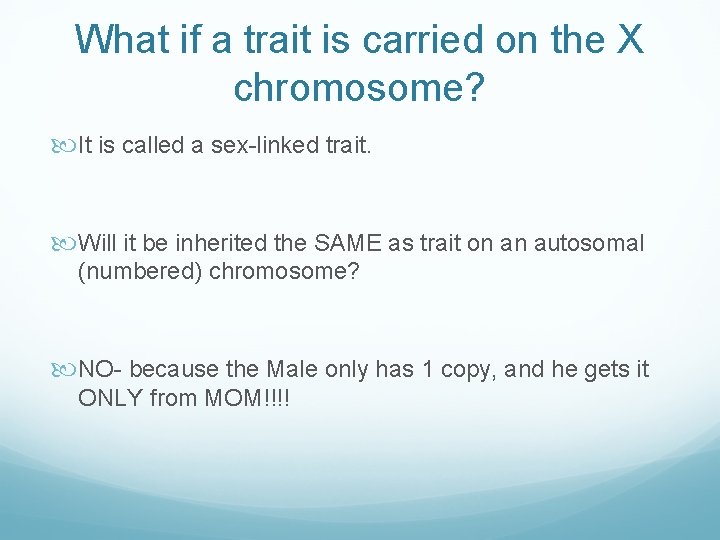 What if a trait is carried on the X chromosome?

It is called a sex-linked trait.

Will it be inherited the SAME as trait on an autosomal (numbered) chromosome?

NO- because the Male only has 1 copy, and he gets it ONLY from MOM!!!!